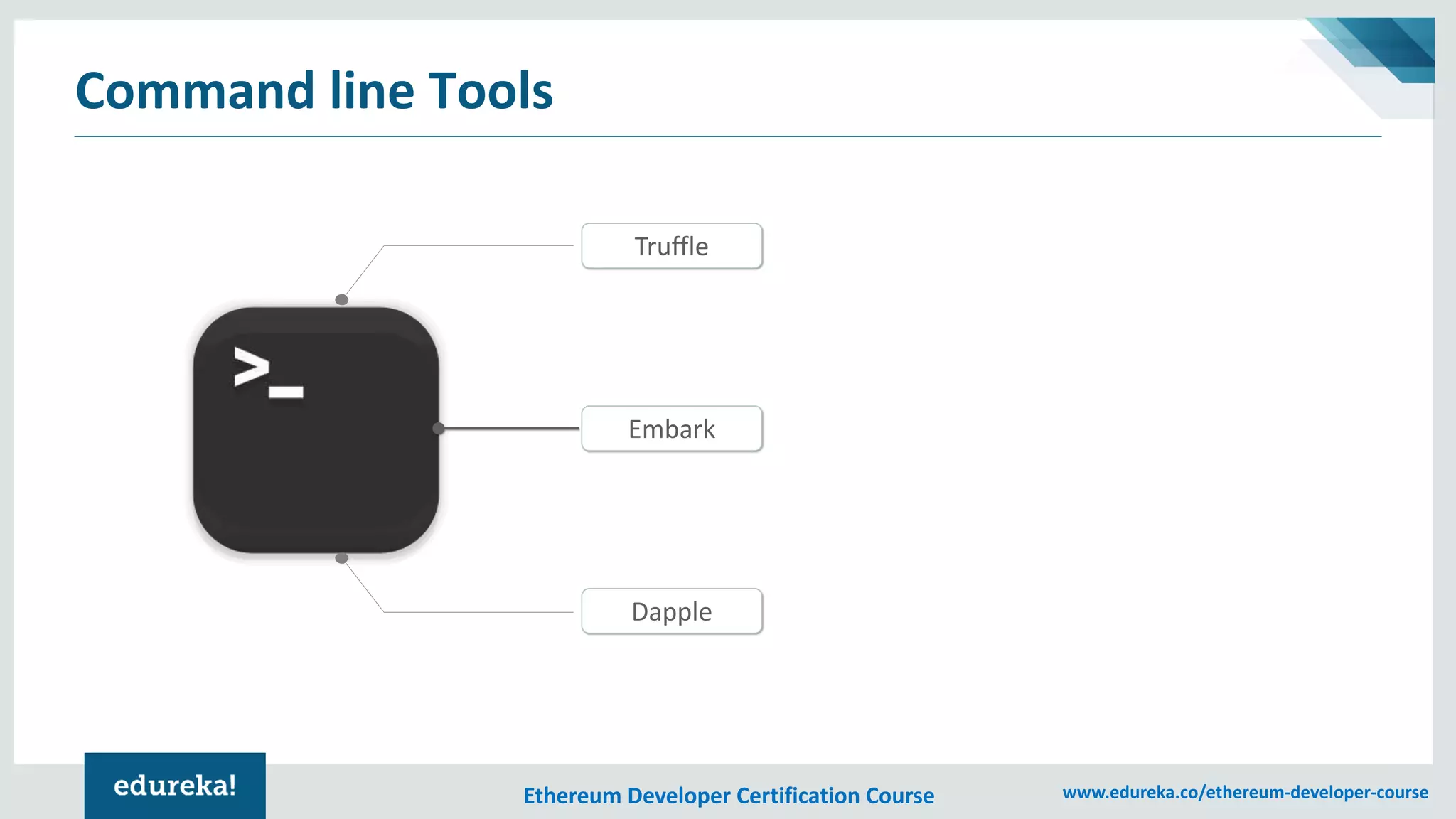 Command line Tools

>_

Truffle

Embark

Dapple

edureka!

Ethereum Developer Certification Course

www.edureka.co/ethereum-developer-course